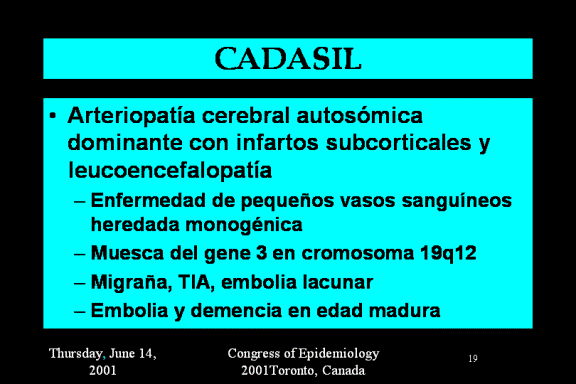 CADASIL

• Arteriopatía cerebral autosómica dominante con infartos subcorticales y leucoencefalopatía
– Enfermedad de pequeños vasos sanguíneos heredada monogénica
– Muesca del gene 3 en cromosoma 19q12
– Migraña, TIA, embolia lacunar
– Embolia y demencia en edad madura

Thursday, June 14, 2001

Congress of Epidemiology 2001Toronto, Canada

19